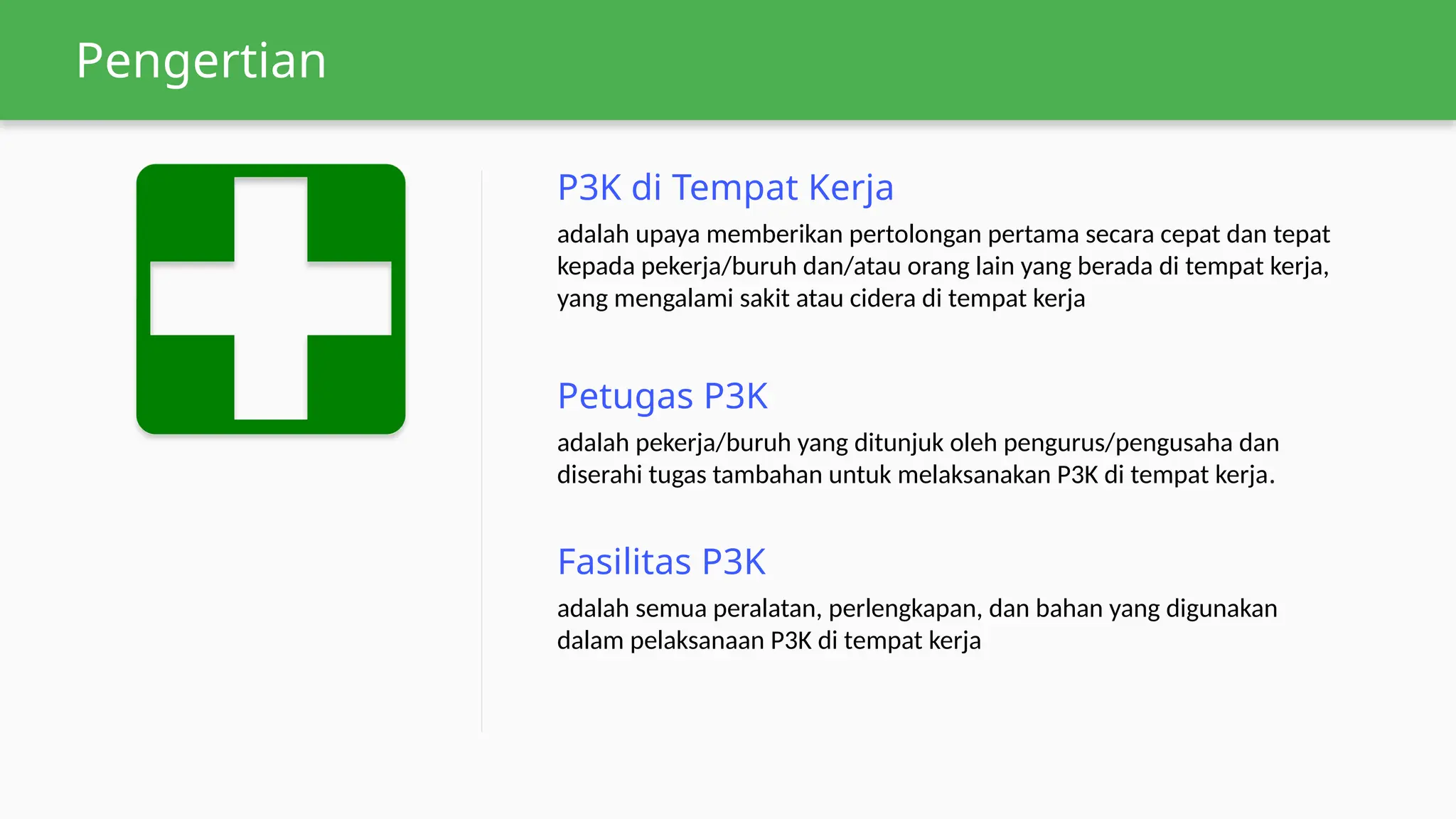 Pengertian

P3K di Tempat Kerja

adalah upaya memberikan pertolongan pertama secara cepat dan tepat kepada pekerja/buruh dan/atau orang lain yang berada di tempat kerja, yang mengalami sakit atau cidera di tempat kerja

Petugas P3K

adalah pekerja/buruh yang ditunjuk oleh pengurus/pengusaha dan diserahi tugas tambahan untuk melaksanakan P3K di tempat kerja.

Fasilitas P3K

adalah semua peralatan, perlengkapan, dan bahan yang digunakan dalam pelaksanaan P3K di tempat kerja